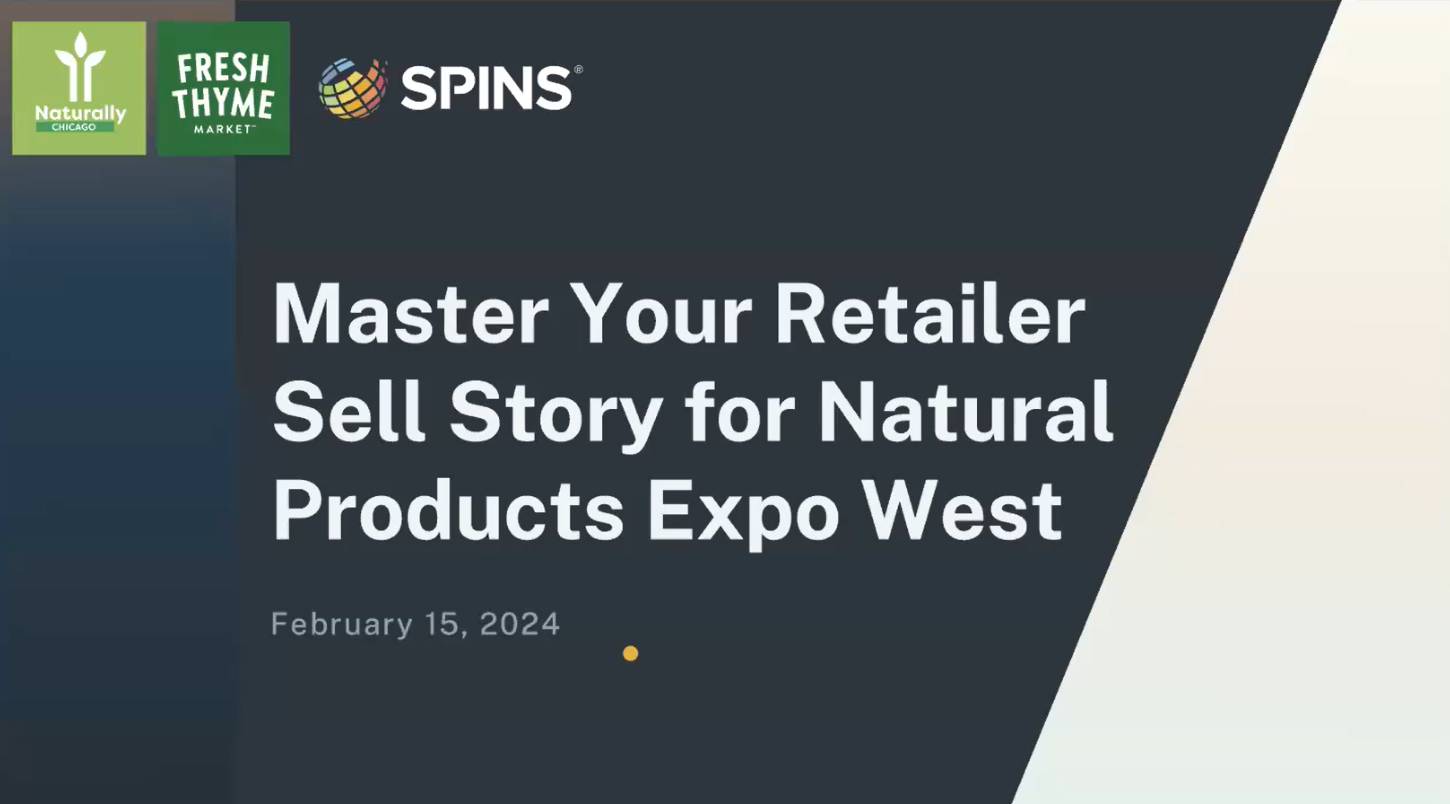 Naturally CHICAGO

FRESH THYME MARKET™

SPINS®

Master Your Retailer Sell Story for Natural Products Expo West

February 15, 2024